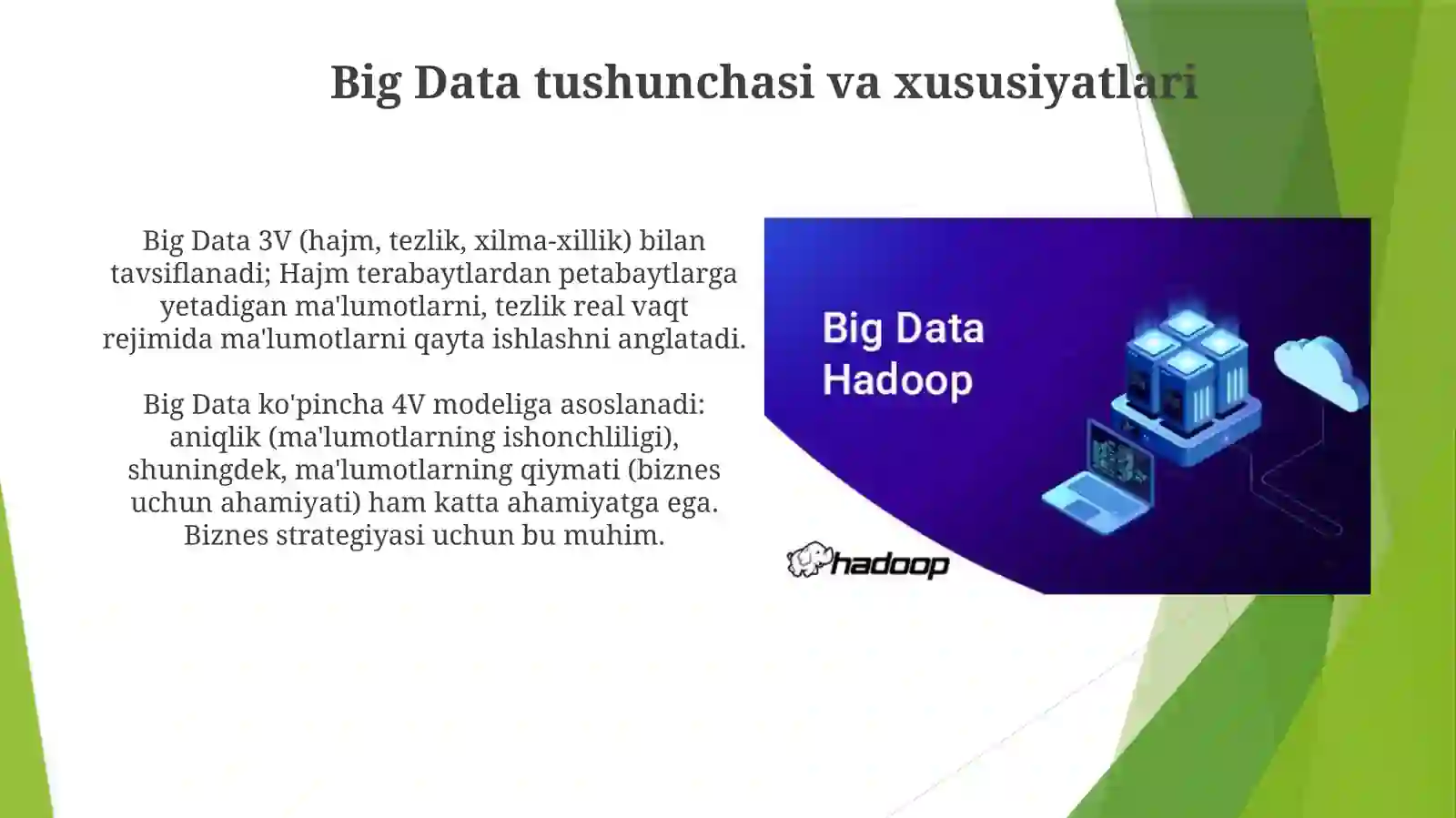 Big Data tushunchasi va xususiyatlari

Big Data 3V (hajm, tezlik, xilma-xillik) bilan tavsiflanadi; Hajm terabaytlardan petabaytlarga yetadigan ma'lumotlarni, tezlik real vaqt rejimida ma'lumotlarni qayta ishlashni anglatadi.

Big Data ko'pincha 4V modeliga asoslanadi: aniqlik (ma'lumotlarning ishonchliligi), shuningdek, ma'lumotlarning qiymati (biznes uchun ahamiyati) ham katta ahamiyatga ega. Biznes strategiyasi uchun bu muhim.

Big Data
Hadoop

hadoop